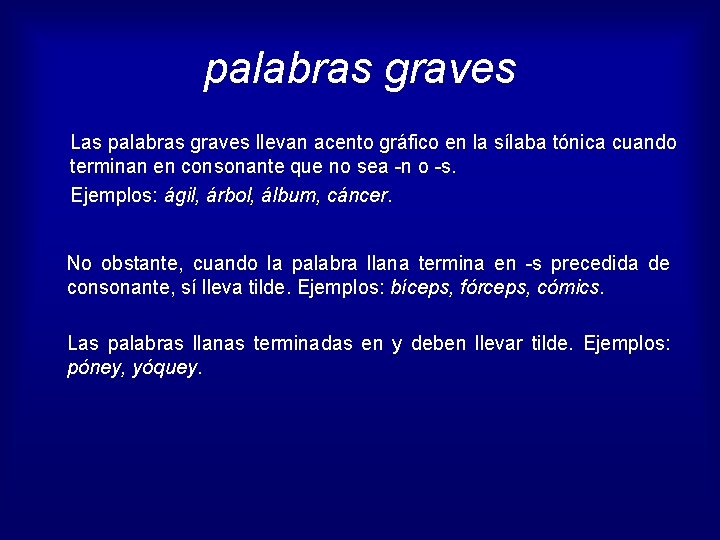 palabras graves

Las palabras graves llevan acento gráfico en la sílaba tónica cuando terminan en consonante que no sea -n o -s.

Ejemplos: ágil, árbol, álbum, cáncer.

No obstante, cuando la palabra llana termina en -s precedida de consonante, sí lleva tilde. Ejemplos: bíceps, fórceps, cómics.

Las palabras llanas terminadas en y deben llevar tilde. Ejemplos: póney, yóquey.